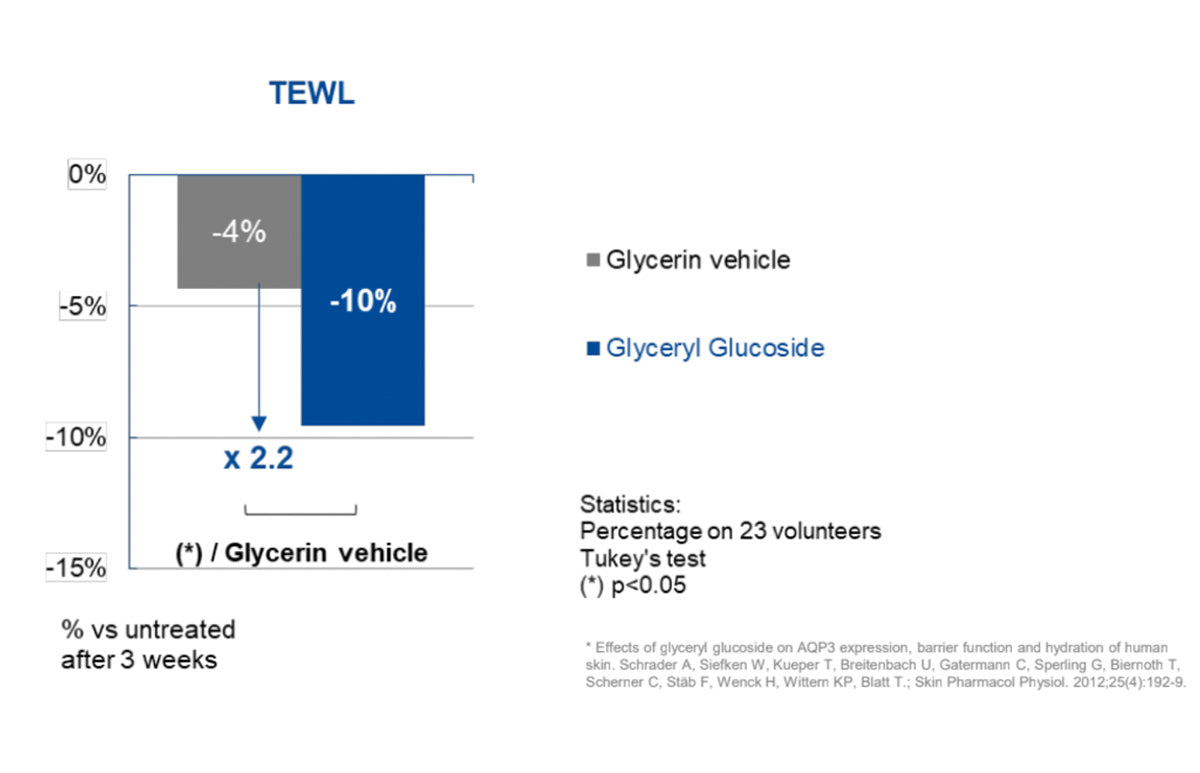 TEWL

0%
-5%
-10%
-15%

-4%
-10%
x 2.2

(*) / Glycerin vehicle

% vs untreated after 3 weeks

Glycerin vehicle

Glyceryl Glucoside

Statistics:
Percentage on 23 volunteers
Tukey's test
(*) p<0.05

* Effects of glyceryl glucoside on AQP3 expression, barrier function and hydration of human skin. Schrader A, Siefken W, Kueper T, Breitenbach U, Gatermann C, Sperling G, Biernoth T, Scherner C, Stäb F, Wenck H, Wittern KP, Blatt T.; Skin Pharmacol Physiol. 2012;25(4):192-9.